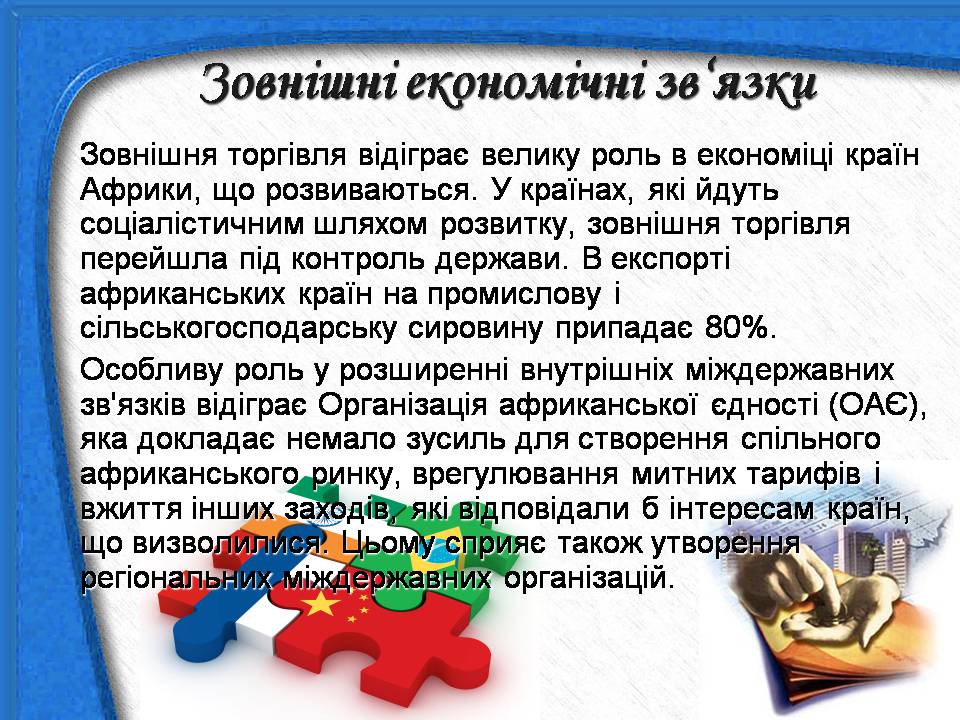 Зовнішні економічні зв‘язки

Зовнішня торгівля відіграє велику роль в економіці країн Африки, що розвиваються. У країнах, які йдуть соціалістичним шляхом розвитку, зовнішня торгівля перейшла під контроль держави. В експорті африканських країн на промислову і сільськогосподарську сировину припадає 80%.

Особливу роль у розширенні внутрішніх міждержавних зв'язків відіграє Організація африканської єдності (ОАЄ), яка докладає немало зусиль для створення спільного африканського ринку, врегулювання митних тарифів і вжиття інших заходів, які відповідали б інтересам країн, що визволилися. Цьому сприяє також утворення регіональних міждержавних організацій.